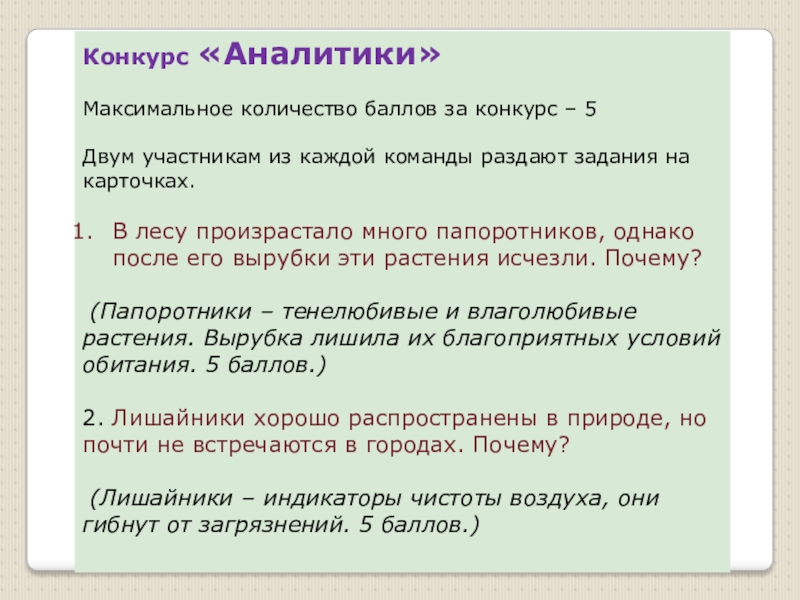 Конкурс «Аналитики»

Максимальное количество баллов за конкурс – 5

Двум участникам из каждой команды раздают задания на карточках.

1. В лесу произрастало много папоротников, однако после его вырубки эти растения исчезли. Почему?

(Папоротники – тенелюбивые и влаголюбивые растения. Вырубка лишила их благоприятных условий обитания. 5 баллов.)

2. Лишайники хорошо распространены в природе, но почти не встречаются в городах. Почему?

(Лишайники – индикаторы чистоты воздуха, они гибнут от загрязнений. 5 баллов.)